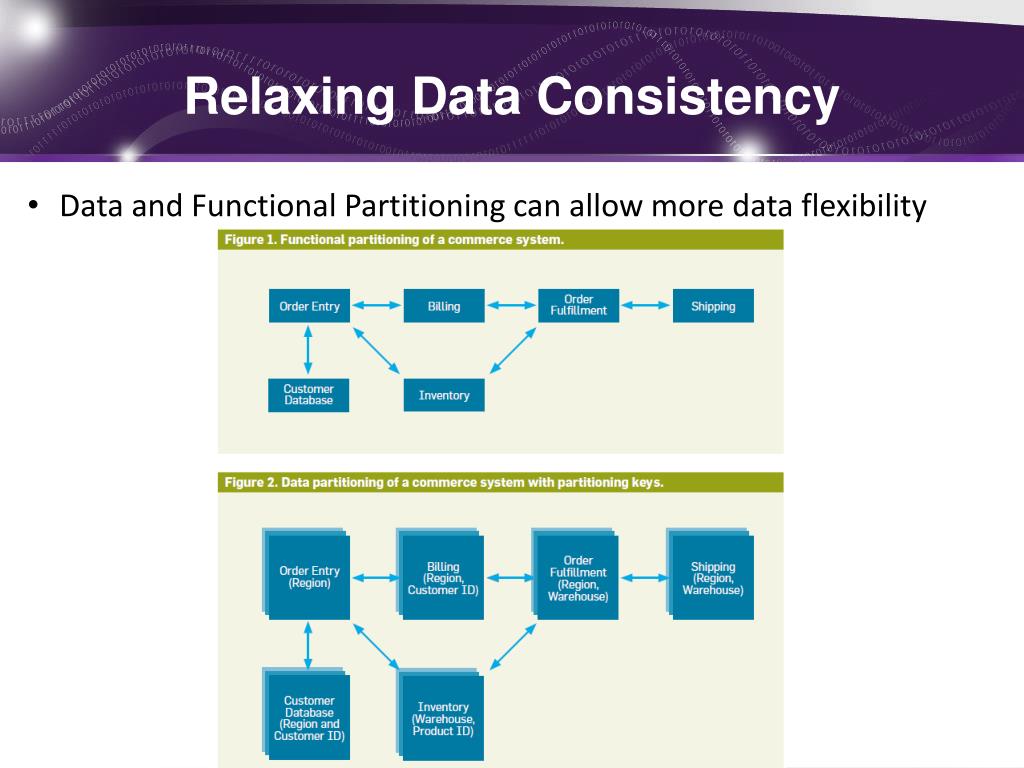 Relaxing Data Consistency

• Data and Functional Partitioning can allow more data flexibility

Figure 1. Functional partitioning of a commerce system.

Order Entry

Billing

Order Fulfillment

Shipping

Customer Database

Inventory

Figure 2. Data partitioning of a commerce system with partitioning keys.

Order Entry (Region)

Billing (Region, Customer ID)

Order Fulfillment (Region, Warehouse)

Shipping (Region, Warehouse)

Customer Database (Region and Customer ID)

Inventory (Warehouse, Product ID)